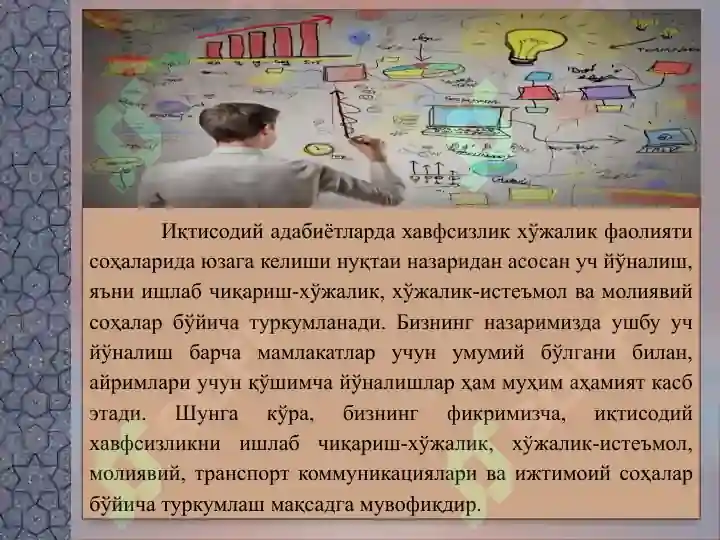 Иқтисодий адабиётларда хавфсизлик хўжалик фаолияти соҳаларида юзага келиши нуқтаи назаридан асосан уч йўналиш, яъни ишлаб чиқариш-хўжалик, хўжалик-истеъмол ва молиявий соҳалар бўйича туркумланади. Бизнинг назаримизда ушбу уч йўналиш барча мамлакатлар учун умумий бўлгани билан, айримлари учун қўшимча йўналишлар ҳам муҳим аҳамият касб этади. Шунга кўра, бизнинг фикримизча, иқтисодий хавфсизликни ишлаб чиқариш-хўжалик, хўжалик-истеъмол, молиявий, транспорт коммуникациялари ва ижтимоий соҳалар бўйича туркумлаш мақсадга мувофиқдир.